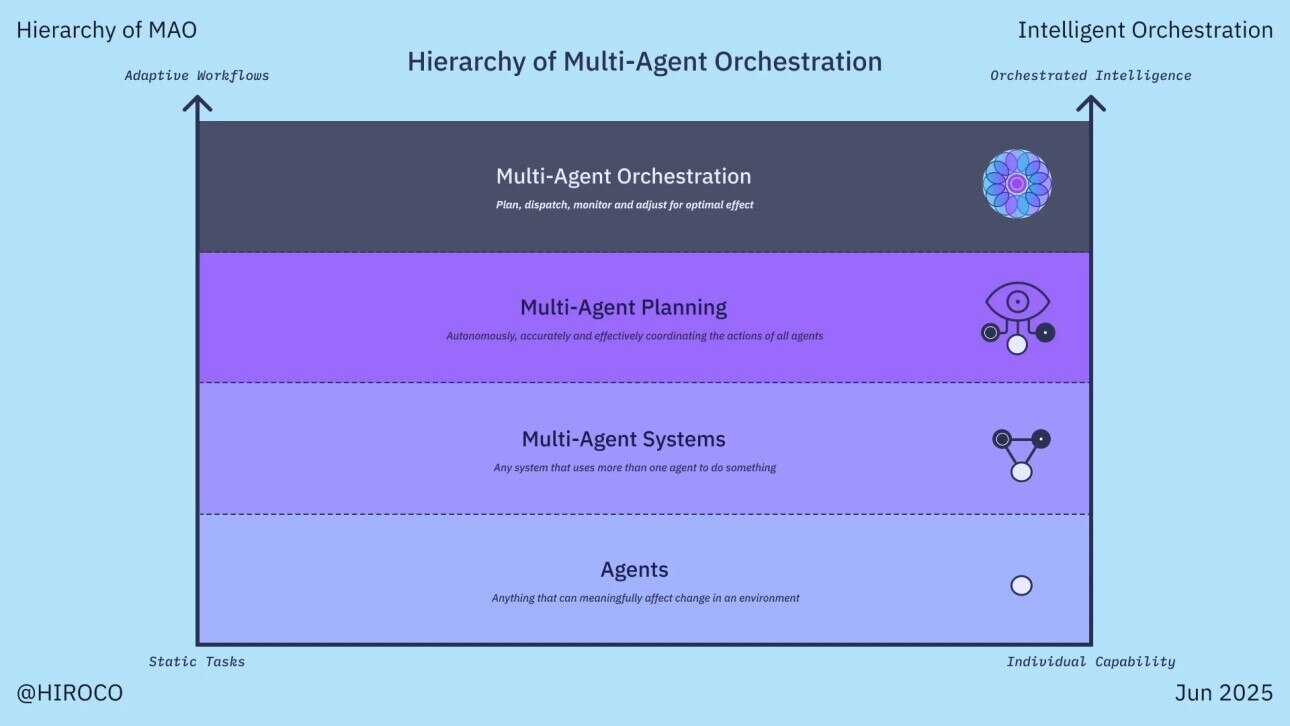 Hierarchy of MAO

Intelligent Orchestration

Hierarchy of Multi-Agent Orchestration

Adaptive Workflows

Orchestrated Intelligence

Multi-Agent Orchestration

Plan, dispatch, monitor and adjust for optimal effect

Multi-Agent Planning

Autonomously, accurately and effectively coordinating the actions of all agents

Multi-Agent Systems

Any system that uses more than one agent to do something

Agents

Anything that can meaningfully affect change in an environment

Static Tasks

Individual Capability

@HIROCO

Jun 2025